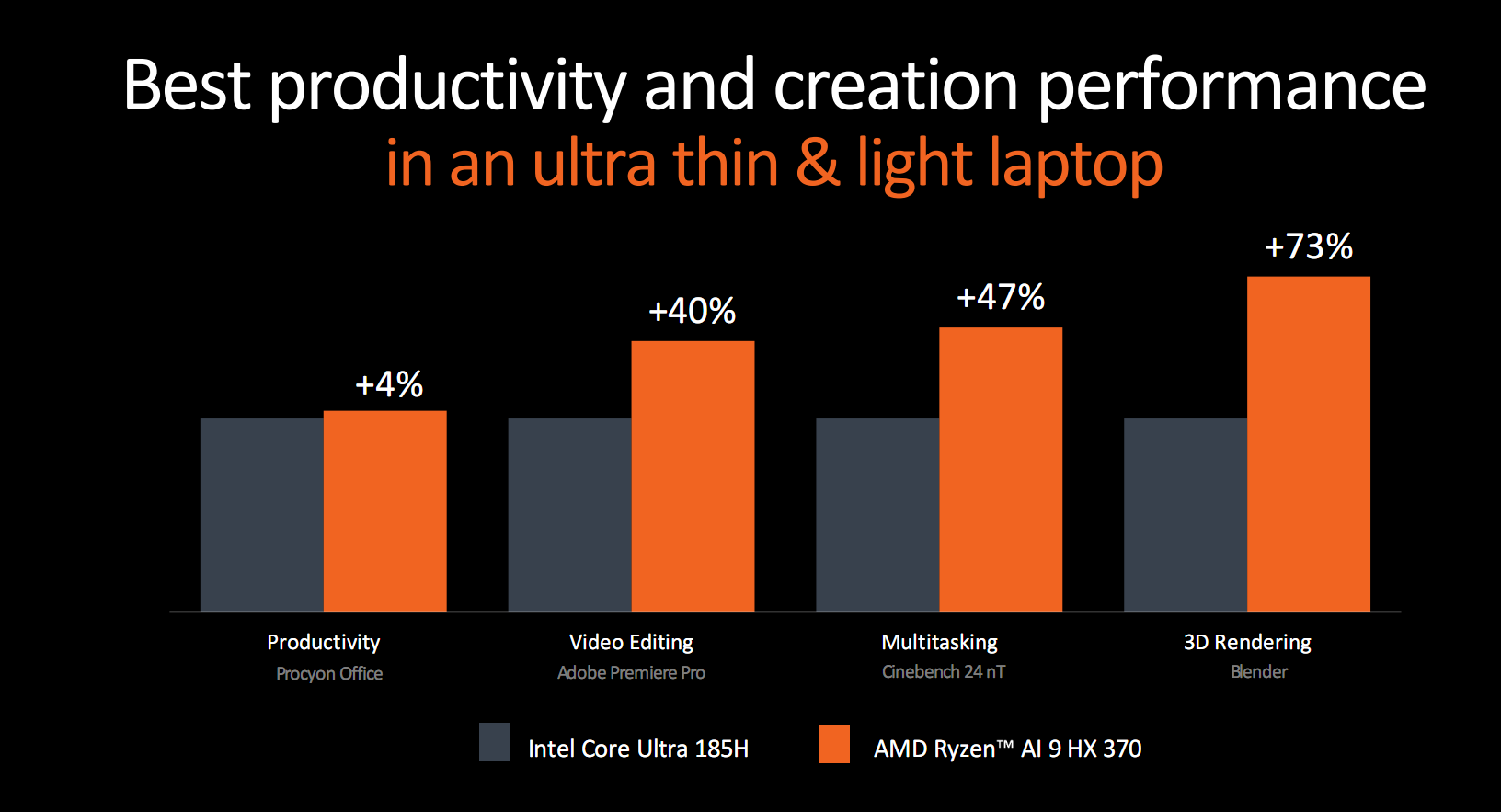 Best productivity and creation performance
in an ultra thin & light laptop

+4%
+40%
+47%
+73%

Productivity
Procyon Office

Video Editing
Adobe Premiere Pro

Multitasking
Cinebench 24 nT

3D Rendering
Blender

Intel Core Ultra 185H
AMD Ryzen™ AI 9 HX 370